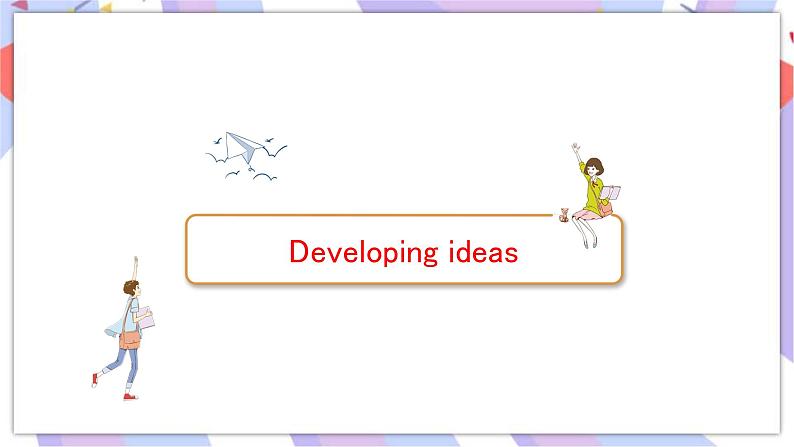 Developing ideas